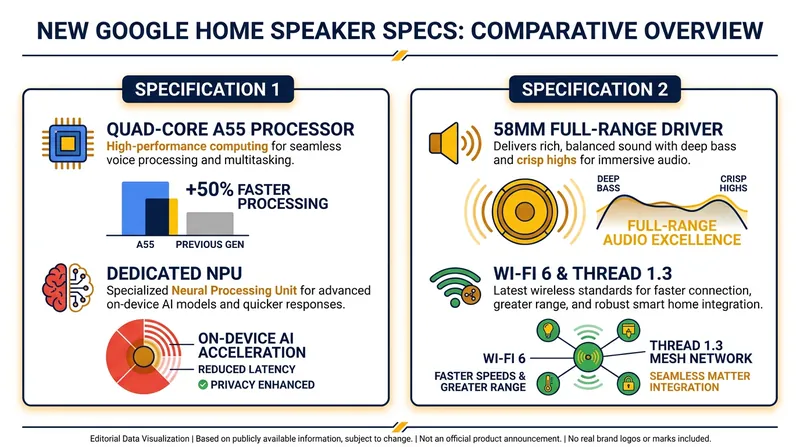 NEW GOOGLE HOME SPEAKER SPECS: COMPARATIVE OVERVIEW

SPECIFICATION 1

QUAD-CORE A55 PROCESSOR
High-performance computing for seamless voice processing and multitasking.

+50% FASTER PROCESSING

A55 PREVIOUS GEN

DEDICATED NPU
Specialized Neural Processing Unit for advanced on-device AI models and quicker responses.

ON-DEVICE AI ACCELERATION
REDUCED LATENCY
PRIVACY ENHANCED

SPECIFICATION 2

58MM FULL-RANGE DRIVER
Delivers rich, balanced sound with deep bass and crisp highs for immersive audio.

DEEP BASS
CRISP HIGHS
FULL-RANGE AUDIO EXCELLENCE

WI-FI 6 & THREAD 1.3
Latest wireless standards for faster connection, greater range, and robust smart home integration.

WI-FI 6
FASTER SPEEDS & GREATER RANGE
THREAD 1.3 MESH NETWORK
SEAMLESS MATTER INTEGRATION

Editorial Data Visualization | Based on publicly available information, subject to change. | Not an official product announcement. | No real brand logos or marks included.